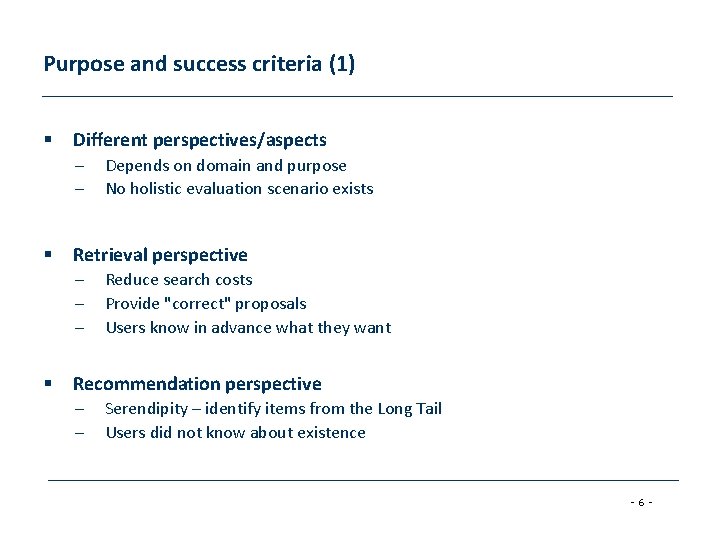 Purpose and success criteria (1)

▪ Different perspectives/aspects
– Depends on domain and purpose
– No holistic evaluation scenario exists

▪ Retrieval perspective
– Reduce search costs
– Provide "correct" proposals
– Users know in advance what they want

▪ Recommendation perspective
– Serendipity – identify items from the Long Tail
– Users did not know about existence

- 6 -